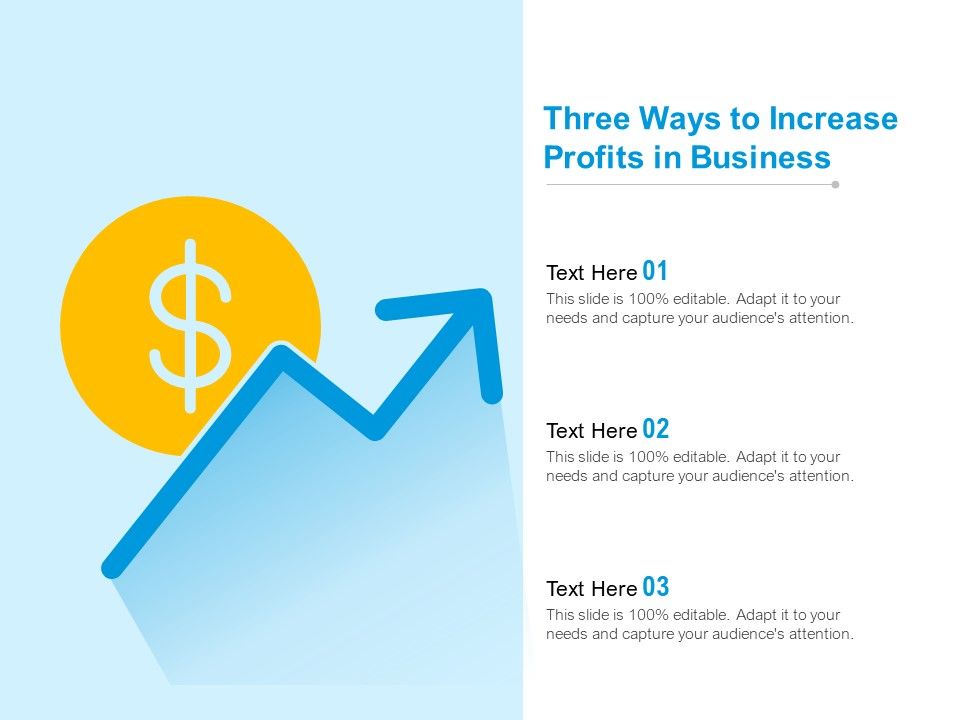 $

Three Ways to Increase Profits in Business

Text Here 01
This slide is 100% editable. Adapt it to your needs and capture your audience's attention.

Text Here 02
This slide is 100% editable. Adapt it to your needs and capture your audience's attention.

Text Here 03
This slide is 100% editable. Adapt it to your needs and capture your audience's attention.